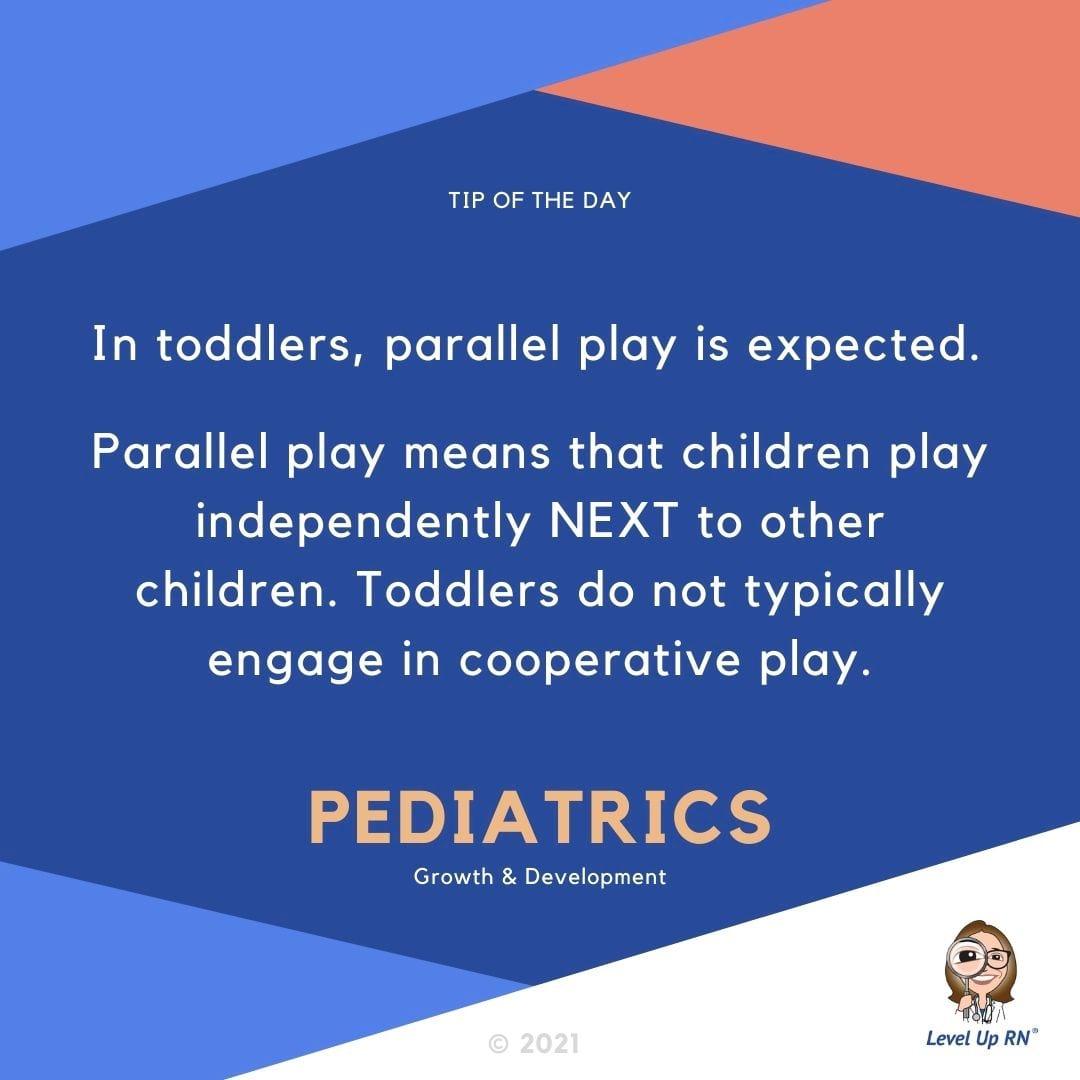 TIP OF THE DAY

In toddlers, parallel play is expected.

Parallel play means that children play independently NEXT to other children. Toddlers do not typically engage in cooperative play.

PEDIATRICS

Growth & Development

© 2021

Level Up RN®